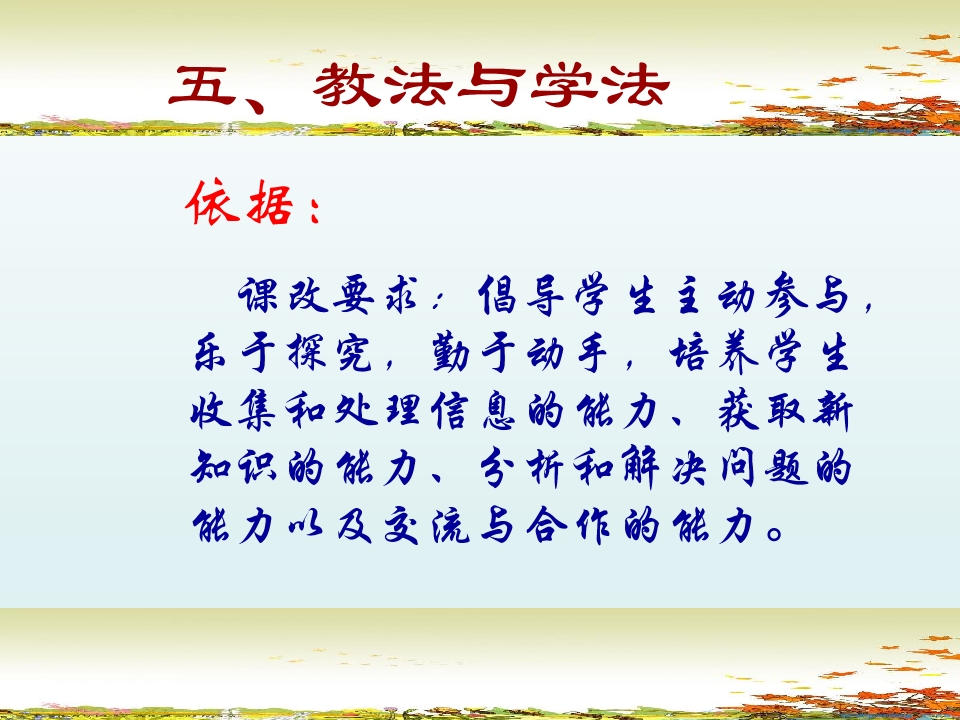 五、教法与学法

依据：

课改要求：倡导学生主动参与，乐于探究，勤于动手，培养学生收集和处理信息的能力、获取新知识的能力、分析和解决问题的能力以及交流与合作的能力。